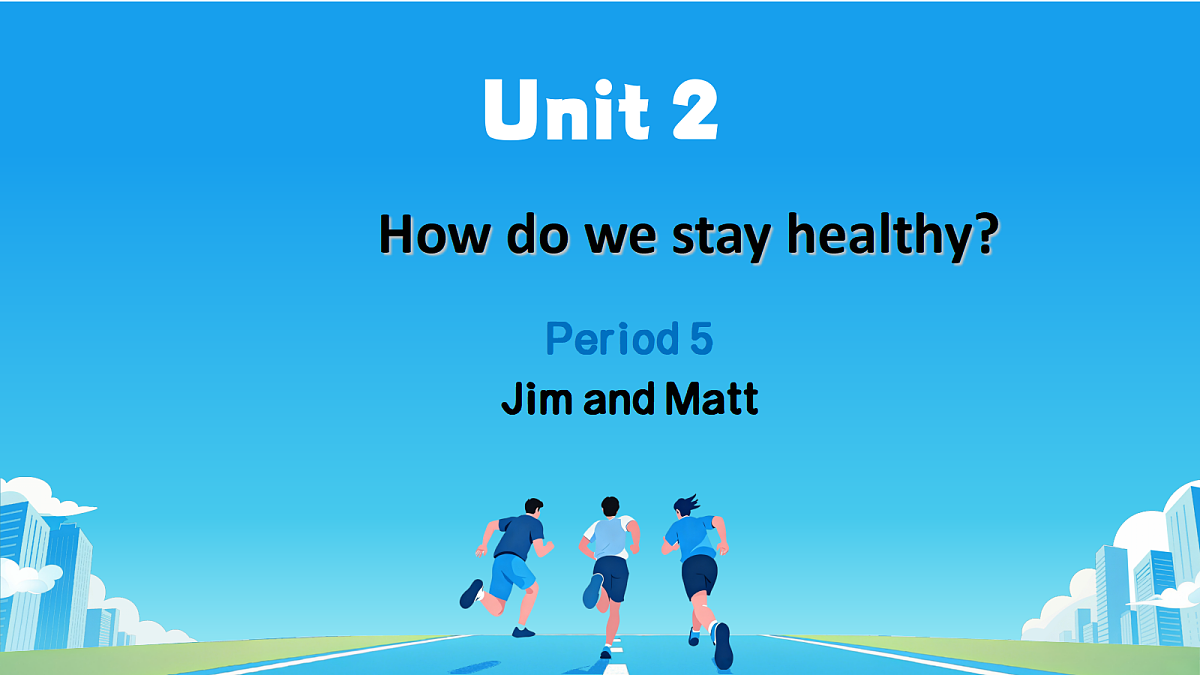 Unit 2

How do we stay healthy?

Period 5

Jim and Matt